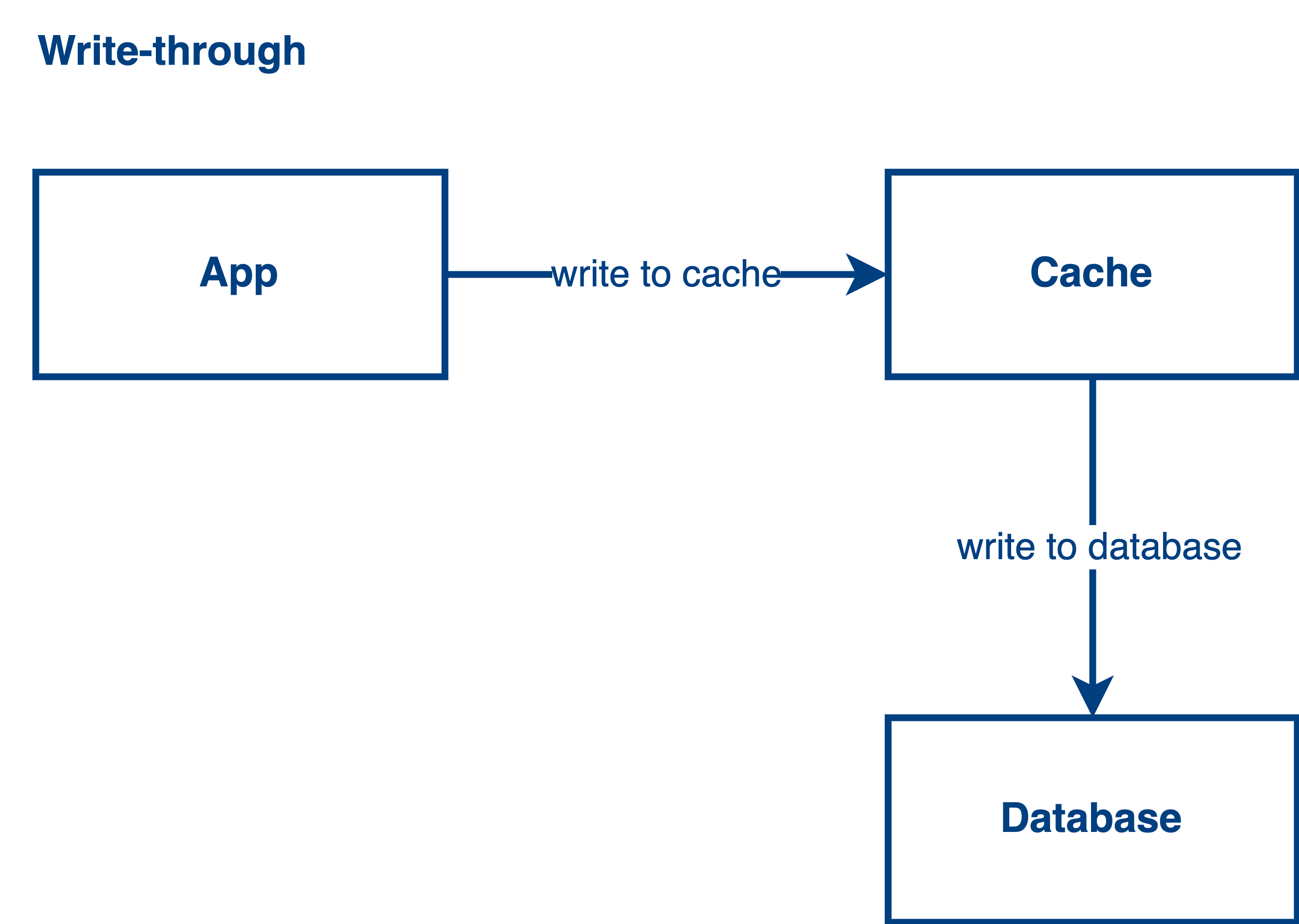 Write-through

App

write to cache

Cache

write to database

Database